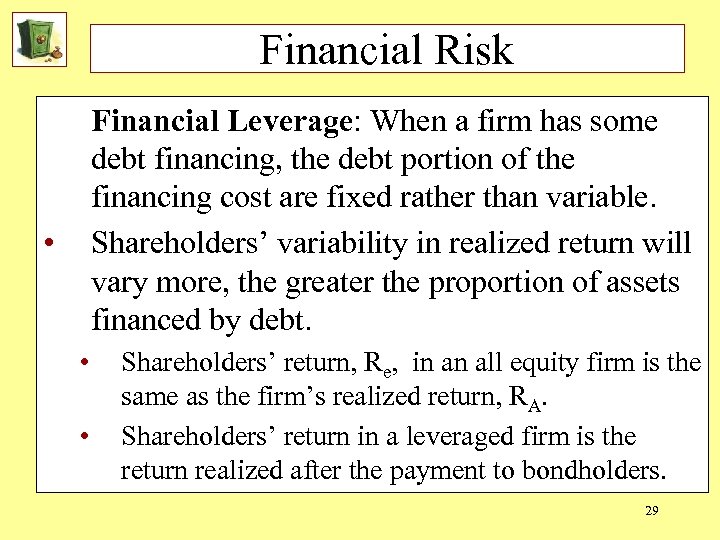 Financial Risk

Financial Leverage: When a firm has some debt financing, the debt portion of the financing cost are fixed rather than variable.

• Shareholders' variability in realized return will vary more, the greater the proportion of assets financed by debt.

• Shareholders' return, $R_e$, in an all equity firm is the same as the firm's realized return, $R_A$.

• Shareholders' return in a leveraged firm is the return realized after the payment to bondholders.

29